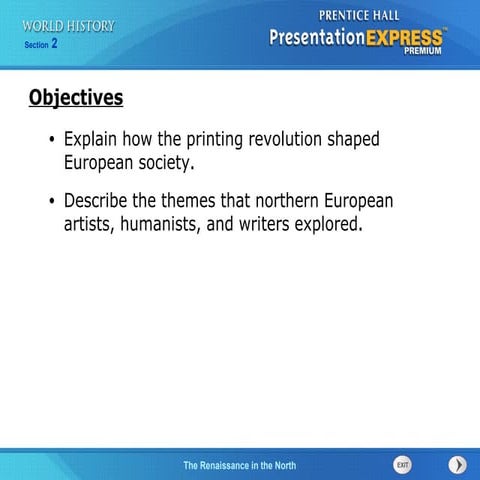 WORLD HISTORY
Section 2

PRENTICE HALL
PresentationEXPRESS™
PREMIUM

Objectives

• Explain how the printing revolution shaped European society.

• Describe the themes that northern European artists, humanists, and writers explored.

The Renaissance in the North

EXIT